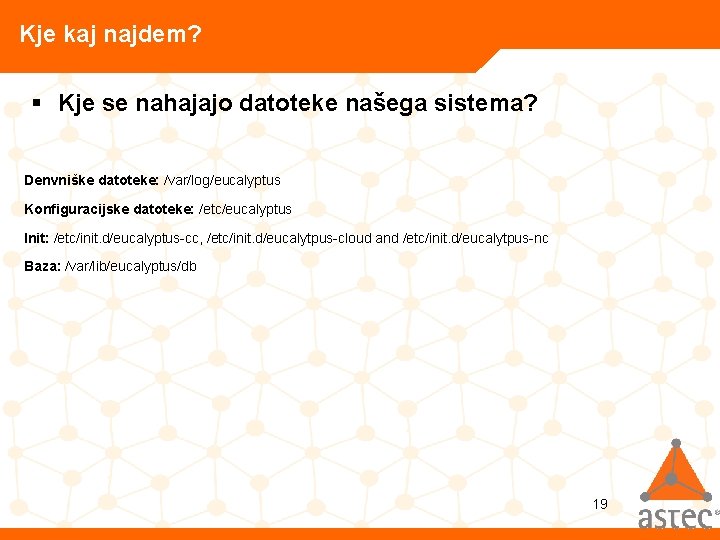 Kje kaj najdem?

▪ Kje se nahajajo datoteke našega sistema?

Denvniške datoteke: /var/log/eucalyptus

Konfiguracijske datoteke: /etc/eucalyptus

Init: /etc/init.d/eucalyptus-cc, /etc/init.d/eucalytpus-cloud and /etc/init.d/eucalytpus-nc

Baza: /var/lib/eucalyptus/db

19

astec